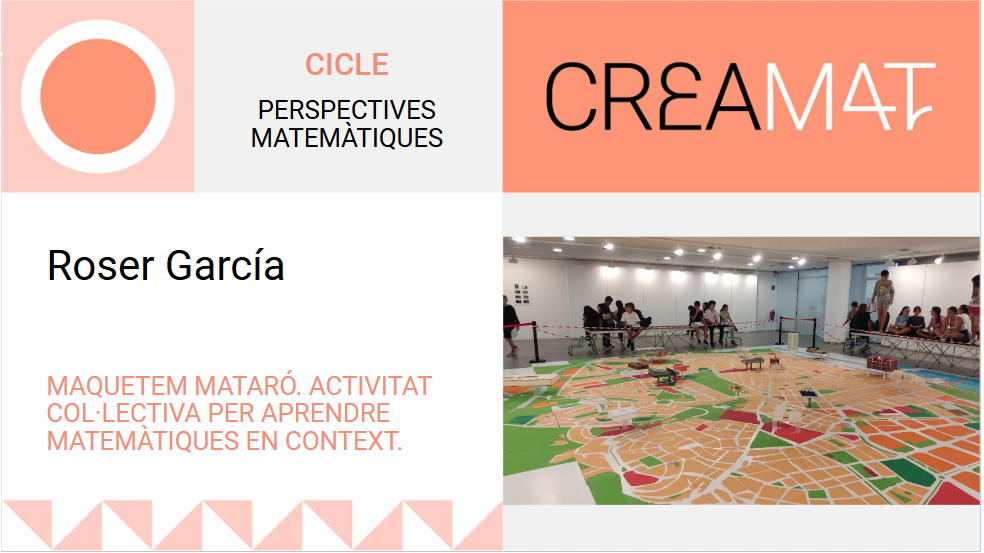 CICLE

PERSPECTIVES MATEMÀTIQUES

CREAMAT

Roser García

MAQUETEM MATARÓ. ACTIVITAT COL·LECTIVA PER APRENDRE MATEMÀTIQUES EN CONTEXT.